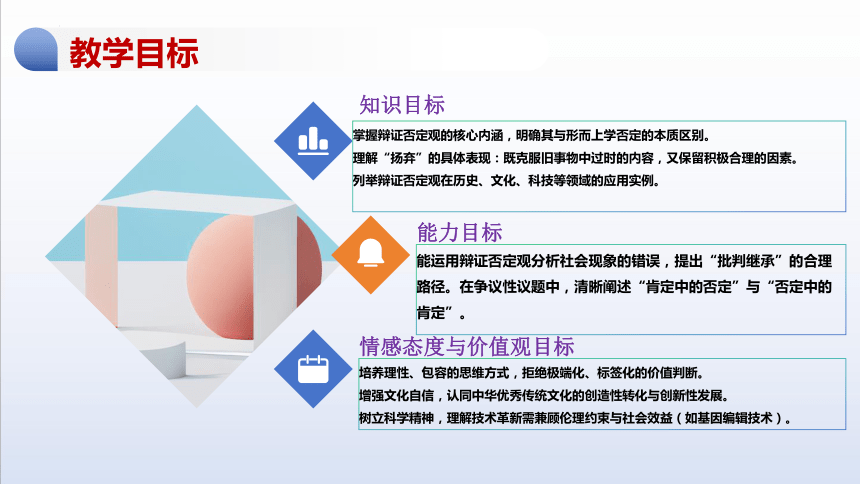 教学目标

知识目标

掌握辩证否定观的核心内涵，明确其与形而上学否定的本质区别。
理解“扬弃”的具体表现：既克服旧事物中过时的内容，又保留积极合理的因素。
列举辩证否定观在历史、文化、科技等领域的应用实例。

能力目标

能运用辩证否定观分析社会现象的错误，提出“批判继承”的合理路径。在争议性议题中，清晰阐述“肯定中的否定”与“否定中的肯定”。

情感态度与价值观目标

培养理性、包容的思维方式，拒绝极端化、标签化的价值判断。
增强文化自信，认同中华优秀传统文化的创造性转化与创新性发展。
树立科学精神，理解技术革新需兼顾伦理约束与社会效益（如基因编辑技术）。